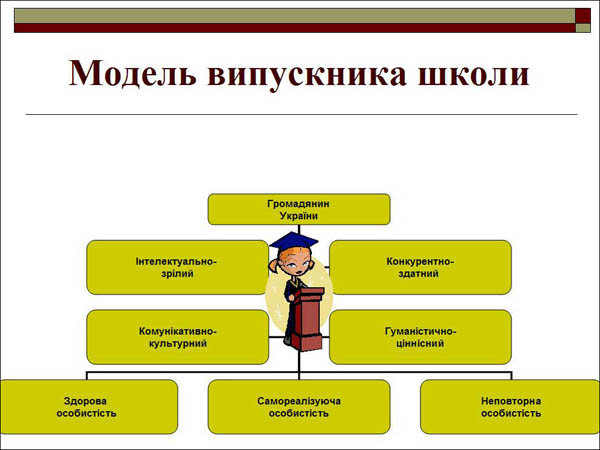 Модель випускника школи

Громадянин України

Інтелектуально-зрілий

Конкурентно-здатний

Комунікативно-культурний

Гуманістично-ціннісний

Здорова особистість

Самореалізуюча особистість

Неповторна особистість